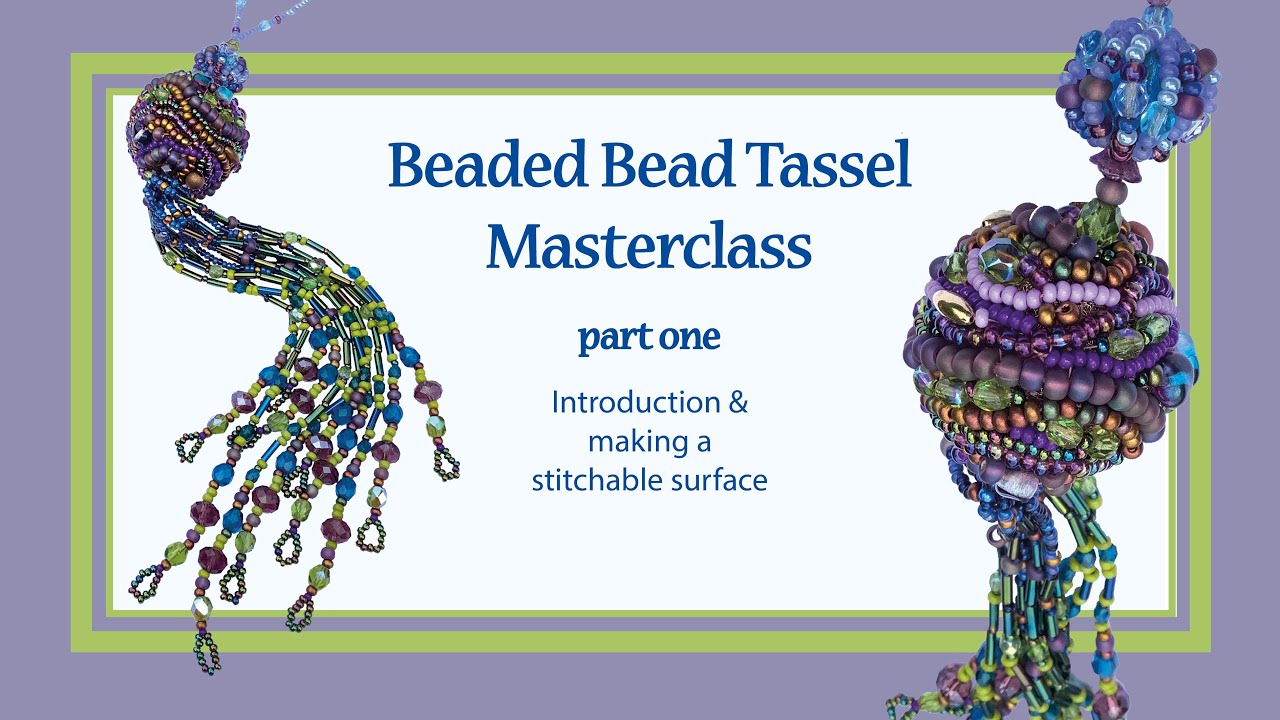 Beaded Bead Tassel Masterclass

part one

Introduction & making a stitchable surface